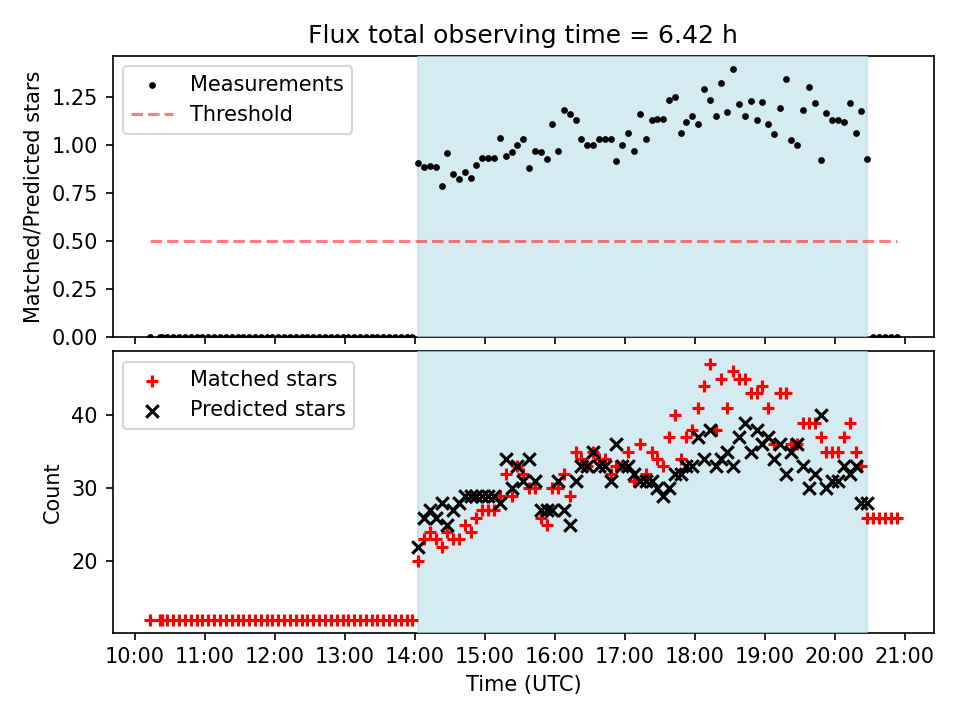 Flux total observing time = 6.42 h

Measurements
Threshold

Matched/Predicted stars

0.00
0.25
0.50
0.75
1.00
1.25

Matched stars
Predicted stars

Count

20
30
40

10:00 11:00 12:00 13:00 14:00 15:00 16:00 17:00 18:00 19:00 20:00 21:00

Time (UTC)